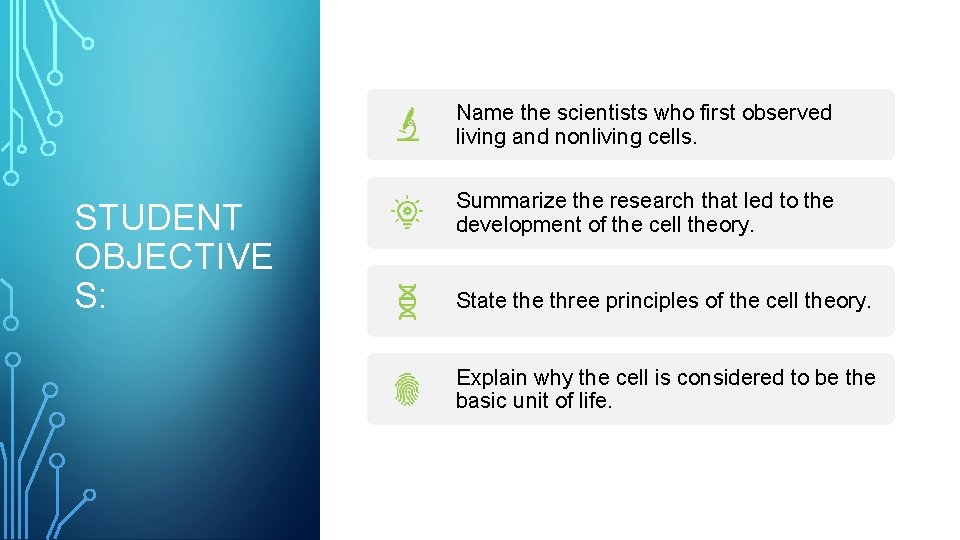 STUDENT OBJECTIVE S:

Name the scientists who first observed living and nonliving cells.

Summarize the research that led to the development of the cell theory.

State the three principles of the cell theory.

Explain why the cell is considered to be the basic unit of life.